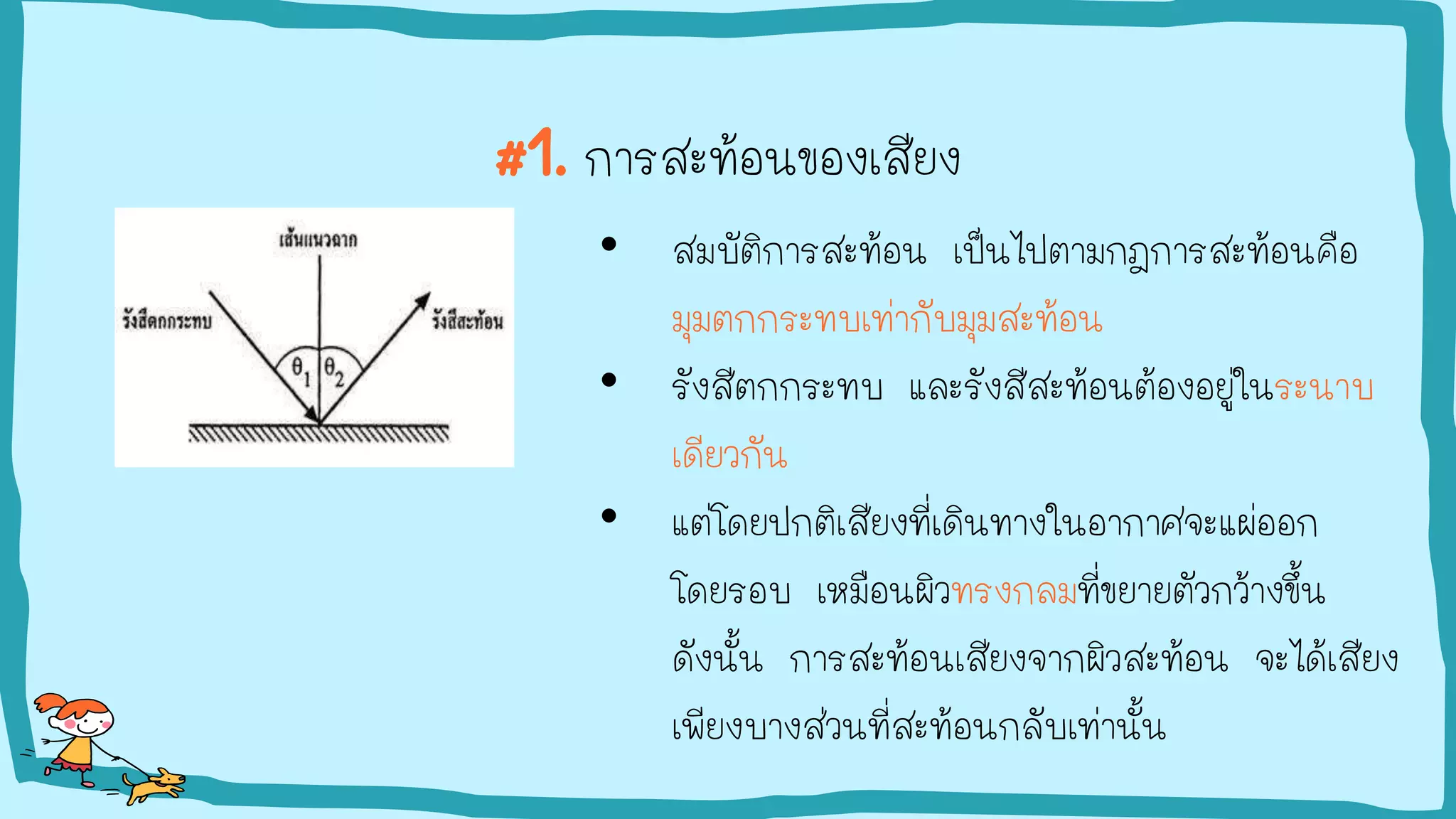 #1. การสะท้อนของเสียง

เส้นแนวฉาก

รังสีตกกระทบ

รังสีสะท้อน

$\theta_1$ $\theta_2$

• สมบัติการสะท้อน เป็นไปตามกฎการสะท้อนคือ มุมตกกระทบเท่ากับมุมสะท้อน

• รังสีตกกระทบ และรังสีสะท้อนต้องอยู่ในระนาบเดียวกัน

• แต่โดยปกติเสียงที่เดินทางในอากาศจะแผ่ออกโดยรอบ เหมือนผิวทรงกลมที่ขยายตัวกว้างขึ้น ดังนั้น การสะท้อนเสียงจากผิวสะท้อน จะได้เสียงเพียงบางส่วนที่สะท้อนกลับเท่านั้น